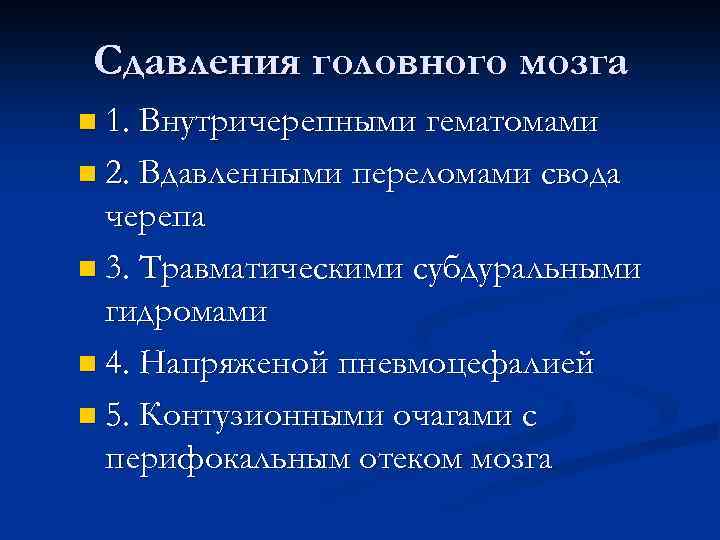 Сдавления головного мозга

1. Внутричерепными гематомами

2. Вдавленными переломами свода черепа

3. Травматическими субдуральными гидромами

4. Напряженой пневмоцефалией

5. Контузионными очагами с перифокальным отеком мозга